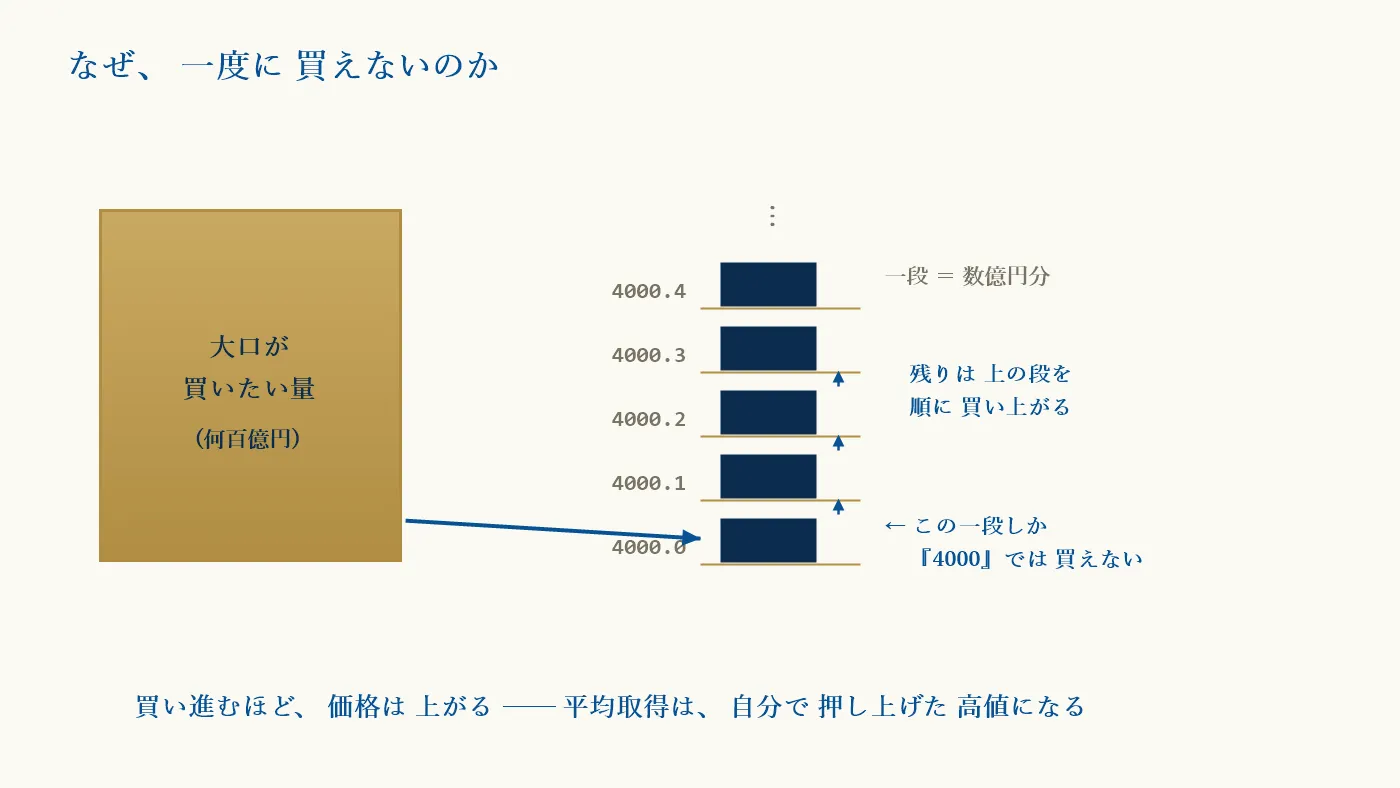 なぜ、 一度に 買えないのか

大口が
買いたい量
（何百億円）

⋮

4000.4
4000.3
4000.2
4000.1
4000.0

一段 = 数億円分

残りは 上の段を
順に 買い上がる

← この一段しか
『4000』では 買えない

買い進むほど、 価格は 上がる —— 平均取得は、 自分で 押し上げた 高値になる